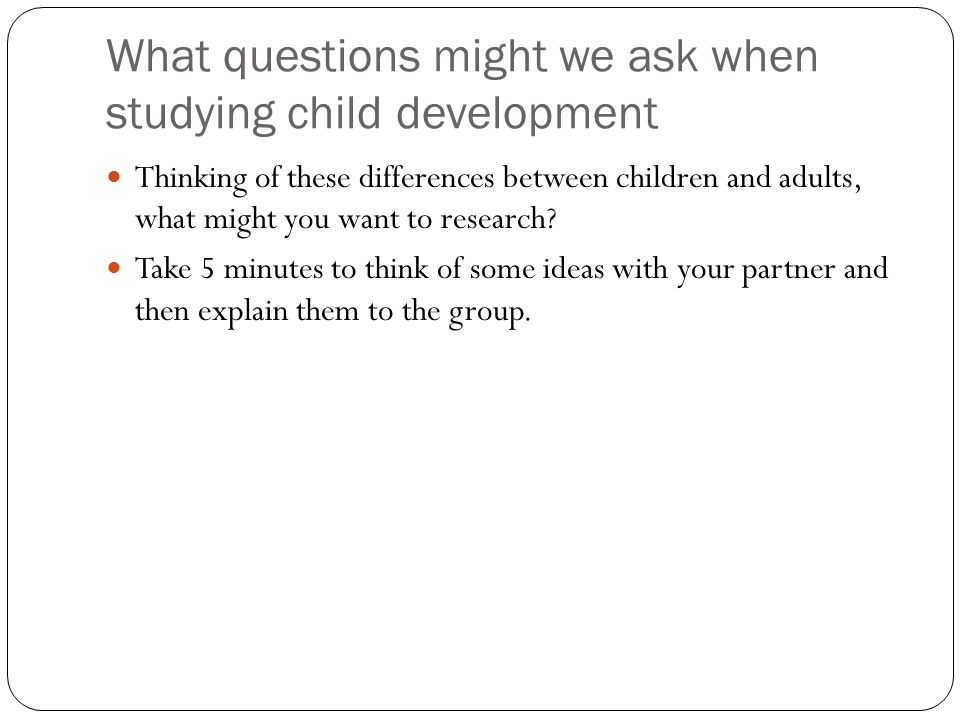 What questions might we ask when studying child development

Thinking of these differences between children and adults, what might you want to research?

Take 5 minutes to think of some ideas with your partner and then explain them to the group.